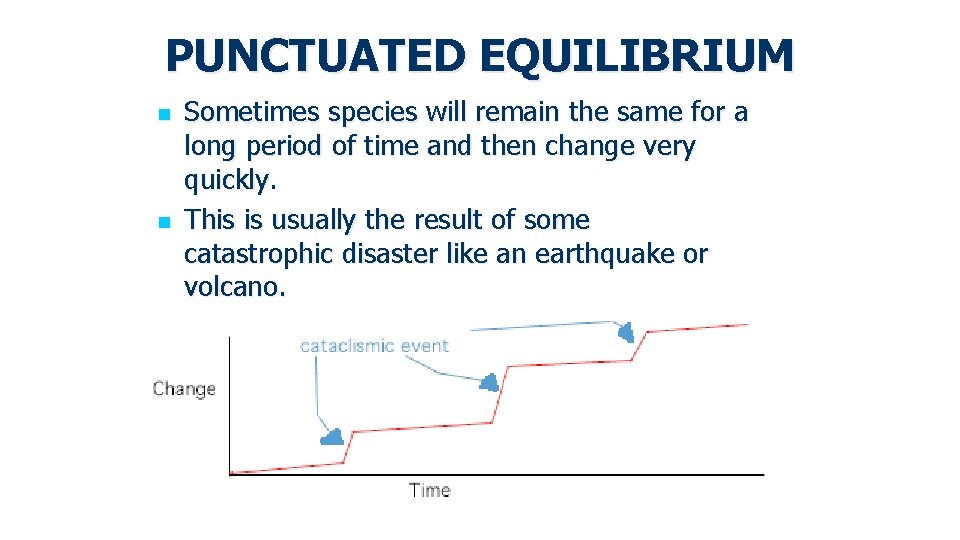 PUNCTUATED EQUILIBRIUM

Sometimes species will remain the same for a long period of time and then change very quickly.

This is usually the result of some catastrophic disaster like an earthquake or volcano.

cataclismic event

Change

Time